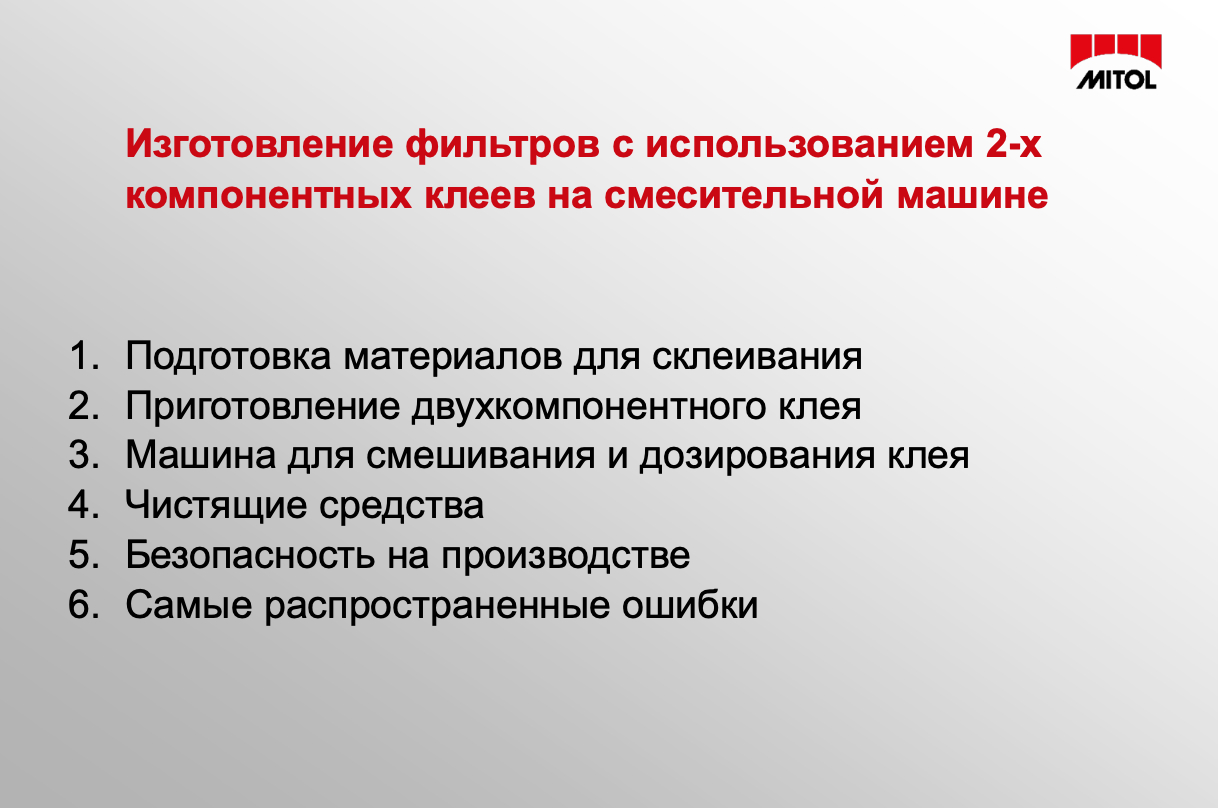 MITOL

Изготовление фильтров с использованием 2-х компонентных клеев на смесительной машине

1. Подготовка материалов для склеивания
2. Приготовление двухкомпонентного клея
3. Машина для смешивания и дозирования клея
4. Чистящие средства
5. Безопасность на производстве
6. Самые распространенные ошибки